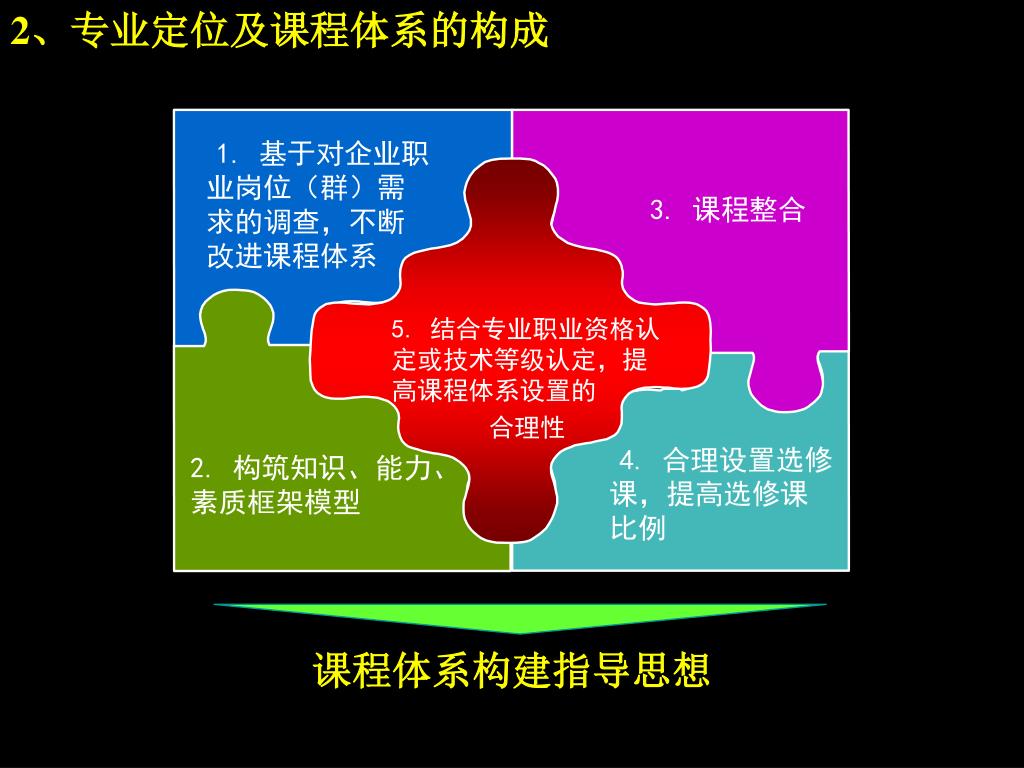 2、专业定位及课程体系的构成

1. 基于对企业职业岗位（群）需求的调查，不断改进课程体系

3. 课程整合

5. 结合专业职业资格认定或技术等级认定，提高课程体系设置的合理性

2. 构筑知识、能力、素质框架模型

4. 合理设置选修课，提高选修课比例

课程体系构建指导思想